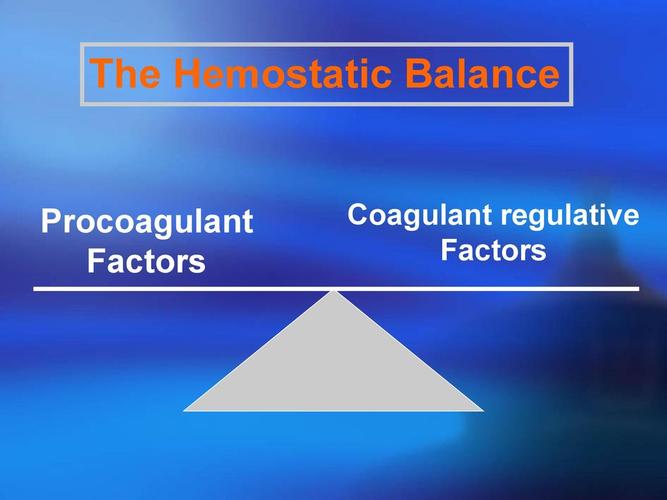 The Hemostatic Balance

Procoagulant Factors

Coagulant regulative Factors